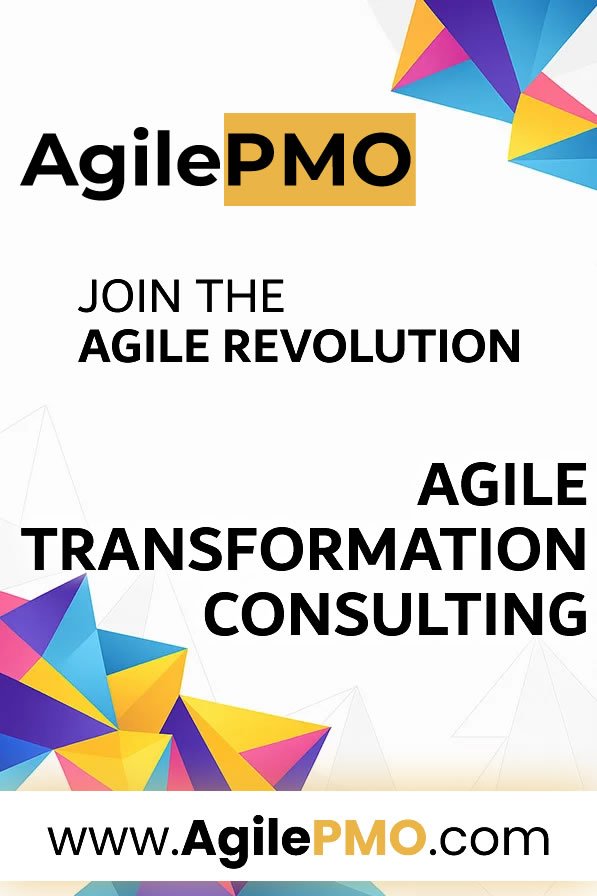 AgilePMO

JOIN THE
AGILE REVOLUTION

AGILE
TRANSFORMATION
CONSULTING

www.AgilePMO.com